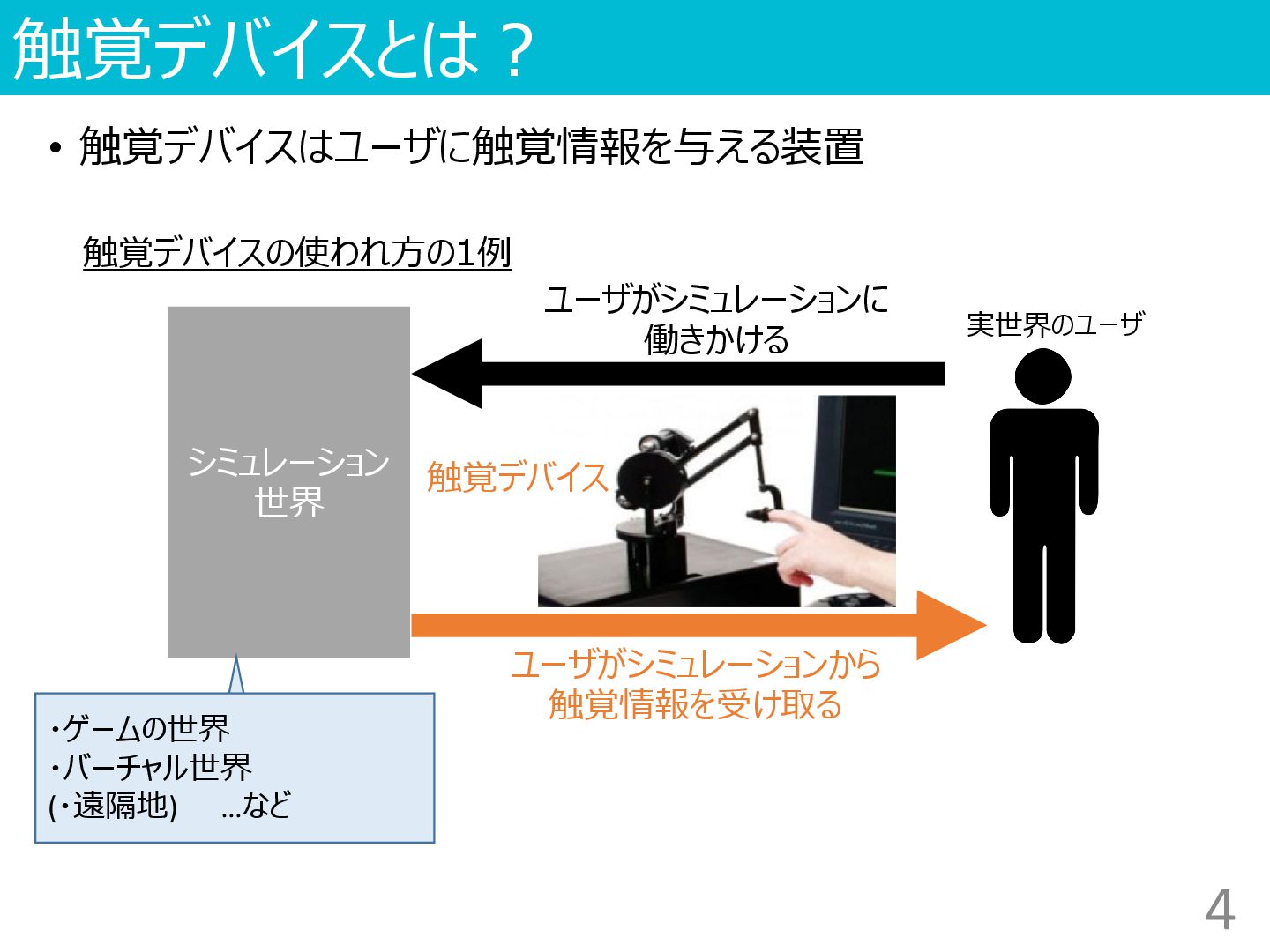 触覚デバイスとは？

• 触覚デバイスはユーザに触覚情報を与える装置

触覚デバイスの使われ方の1例

ユーザがシミュレーションに働きかける

実世界のユーザ

シミュレーション世界

触覚デバイス

ユーザがシミュレーションから触覚情報を受け取る

・ゲームの世界
・バーチャル世界
(・遠隔地) ...など

4